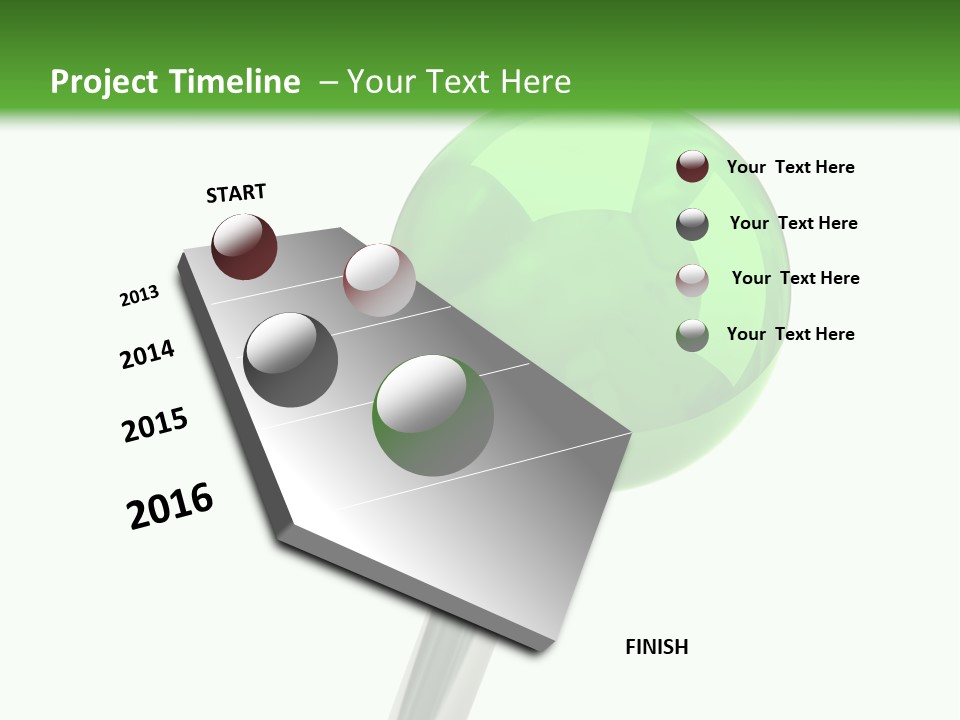 Project Timeline – Your Text Here

START

2013

2014

2015

2016

Your Text Here

Your Text Here

Your Text Here

Your Text Here

FINISH